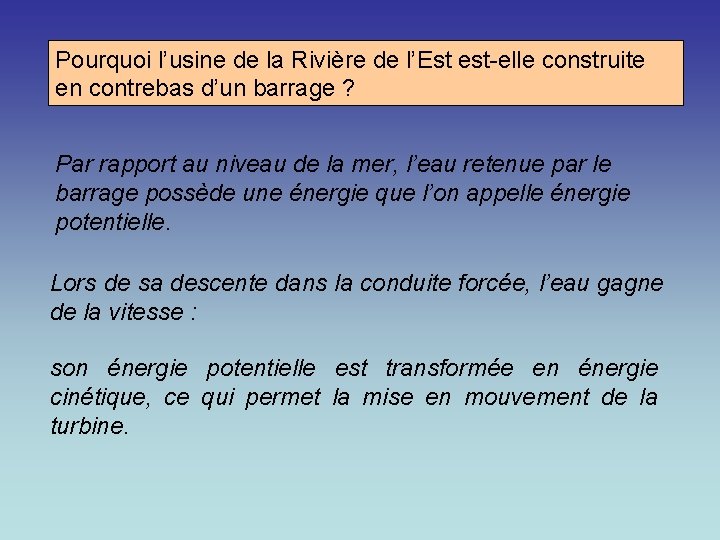 Pourquoi l’usine de la Rivière de l’Est est-elle construite en contrebas d’un barrage ?

Par rapport au niveau de la mer, l’eau retenue par le barrage possède une énergie que l’on appelle énergie potentielle.

Lors de sa descente dans la conduite forcée, l’eau gagne de la vitesse :

son énergie potentielle est transformée en énergie cinétique, ce qui permet la mise en mouvement de la turbine.